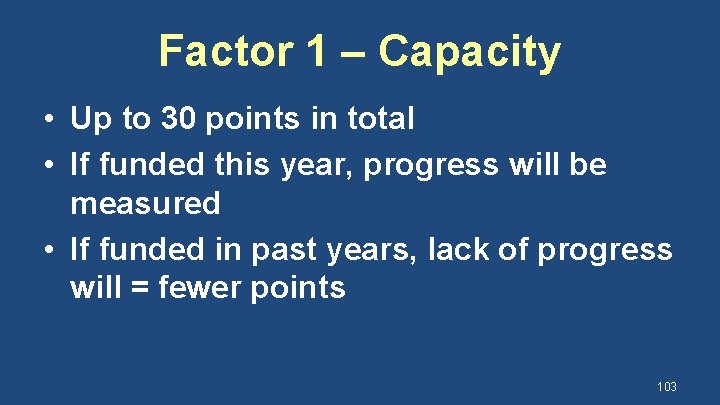 Factor 1 – Capacity

• Up to 30 points in total
• If funded this year, progress will be measured
• If funded in past years, lack of progress will = fewer points

103